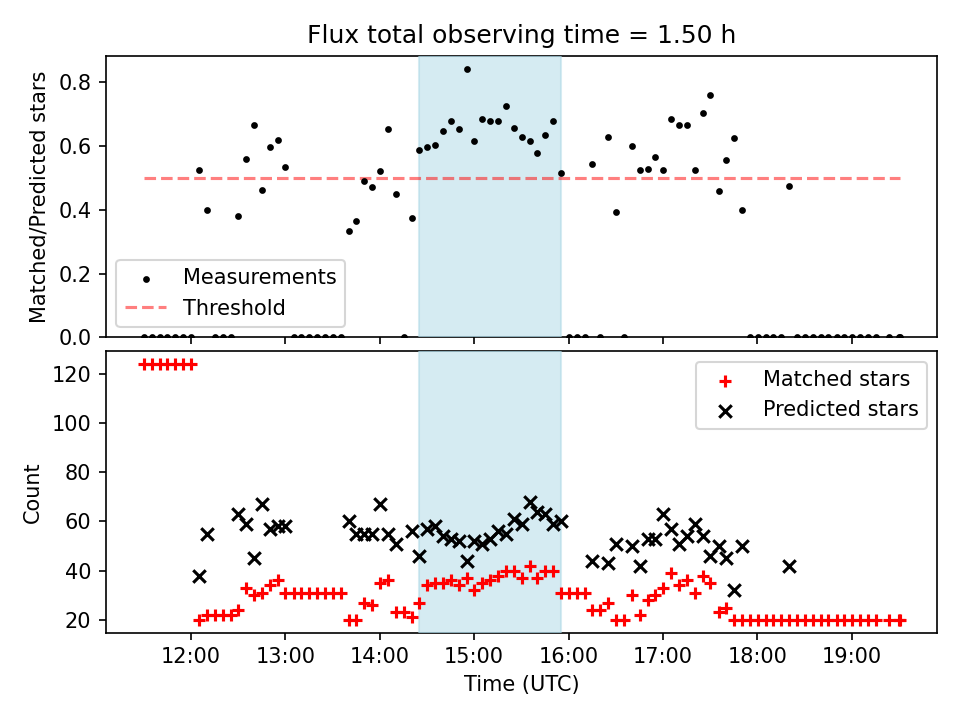 Flux total observing time = 1.50 h

Matched/Predicted stars

0.8
0.6
0.4
0.2
0.0

Measurements
Threshold

Count

120
100
80
60
40
20

Matched stars
Predicted stars

12:00
13:00
14:00
15:00
16:00
17:00
18:00
19:00

Time (UTC)